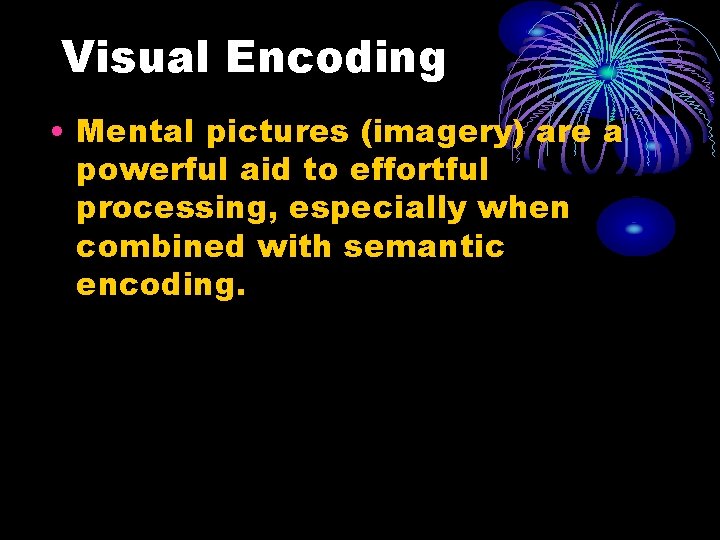 Visual Encoding

• Mental pictures (imagery) are a powerful aid to effortful processing, especially when combined with semantic encoding.